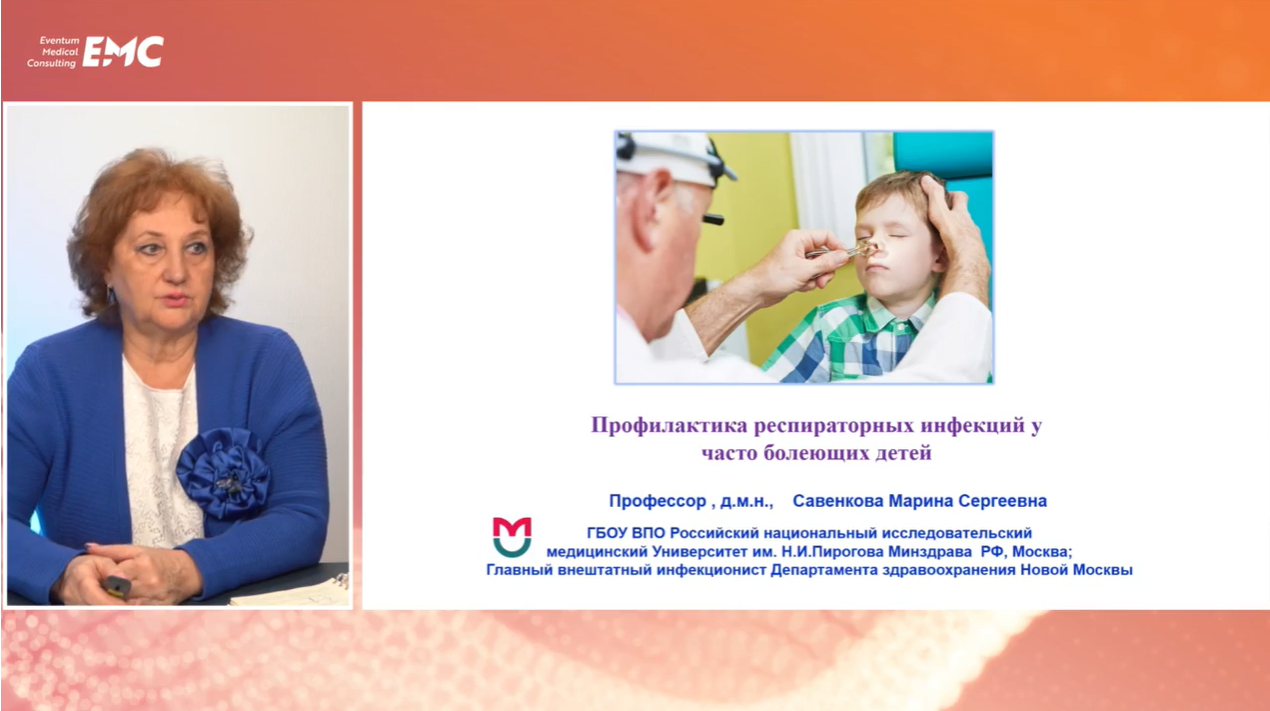 Eventum Medical Consulting EMC

Профилактика респираторных инфекций у часто болеющих детей

Профессор , д.м.н., Савенкова Марина Сергеевна

ГБОУ ВПО Российский национальный исследовательский медицинский Университет им. Н.И.Пирогова Минздрава РФ, Москва; Главный внештатный инфекционист Департамента здравоохранения Новой Москвы